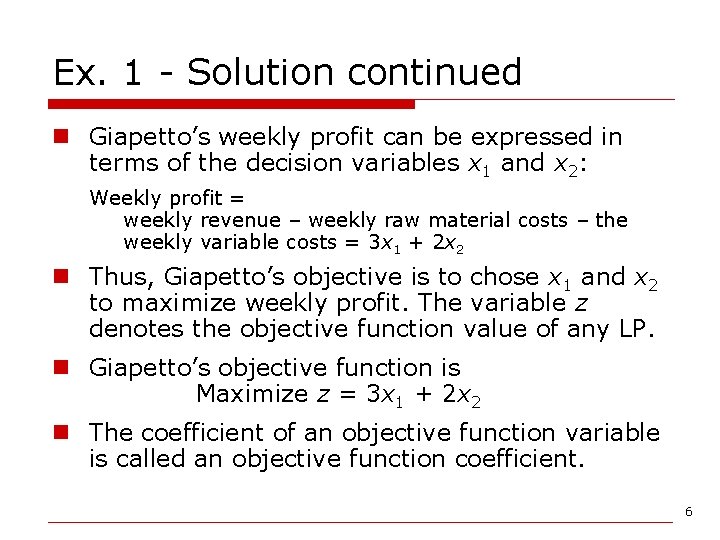 Ex. 1 - Solution continued

Giapetto's weekly profit can be expressed in terms of the decision variables $x_1$ and $x_2$:

Weekly profit =
weekly revenue – weekly raw material costs – the weekly variable costs = $3x_1 + 2x_2$

Thus, Giapetto's objective is to chose $x_1$ and $x_2$ to maximize weekly profit. The variable $z$ denotes the objective function value of any LP.

Giapetto's objective function is
Maximize $z = 3x_1 + 2x_2$

The coefficient of an objective function variable is called an objective function coefficient.

6